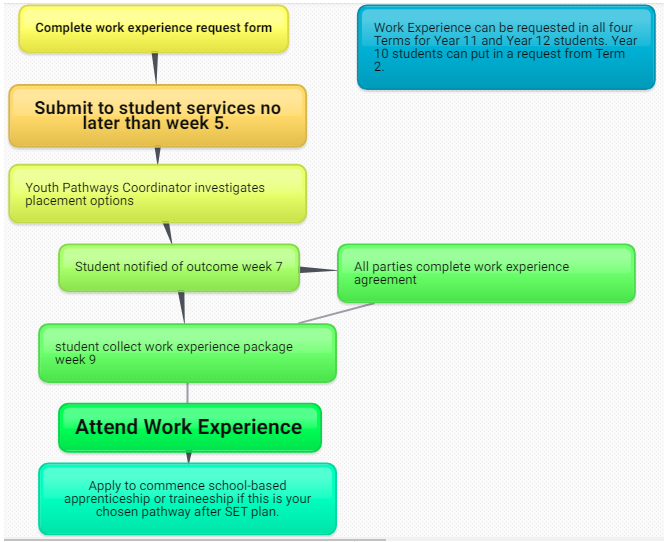 Complete work experience request form

Work Experience can be requested in all four Terms for Year 11 and Year 12 students. Year 10 students can put in a request from Term 2.

Submit to student services no later than week 5.

Youth Pathways Coordinator investigates placement options

Student notified of outcome week 7

All parties complete work experience agreement

student collect work experience package week 9

Attend Work Experience

Apply to commence school-based apprenticeship or traineeship if this is your chosen pathway after SET plan.